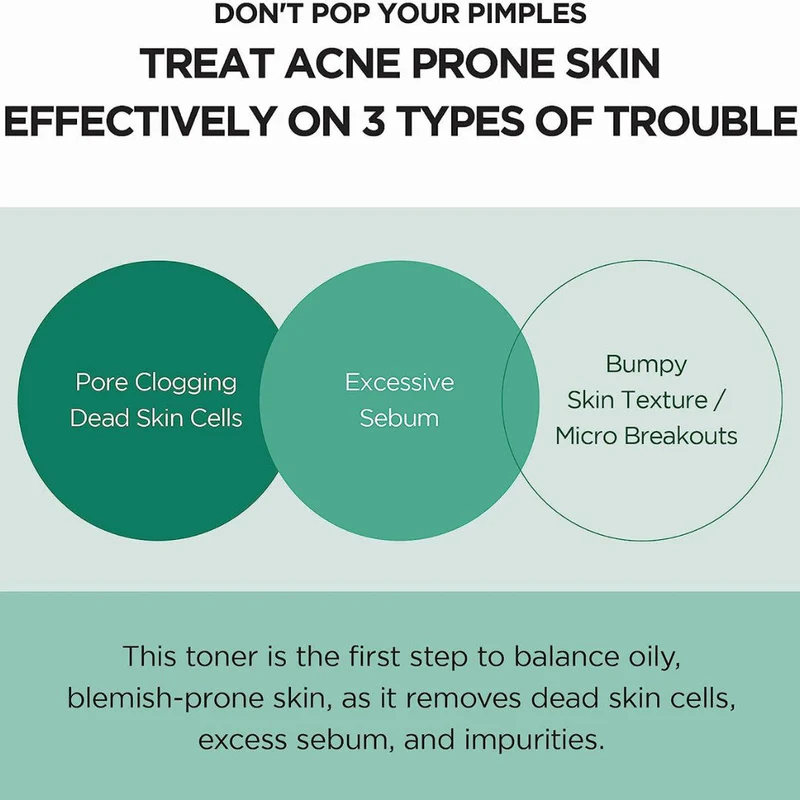 DON'T POP YOUR PIMPLES
TREAT ACNE PRONE SKIN EFFECTIVELY ON 3 TYPES OF TROUBLE

Pore Clogging Dead Skin Cells

Excessive Sebum

Bumpy Skin Texture / Micro Breakouts

This toner is the first step to balance oily, blemish-prone skin, as it removes dead skin cells, excess sebum, and impurities.